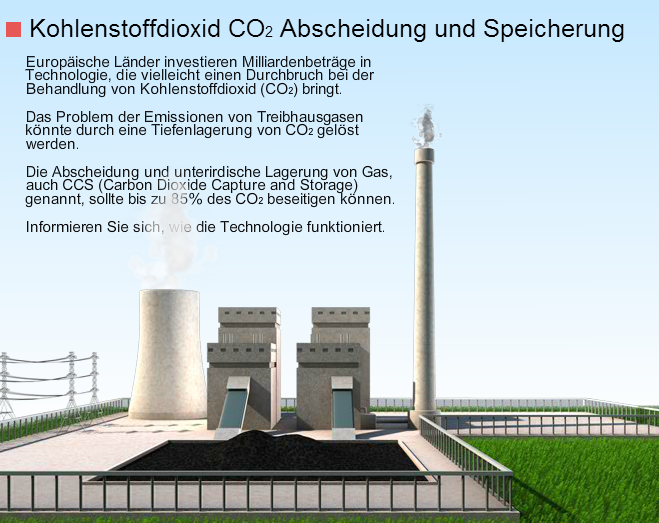 Kohlenstoffdioxid $CO_2$ Abscheidung und Speicherung

Europäische Länder investieren Milliardenbeträge in Technologie, die vielleicht einen Durchbruch bei der Behandlung von Kohlenstoffdioxid ($CO_2$) bringt.

Das Problem der Emissionen von Treibhausgasen könnte durch eine Tiefenlagerung von $CO_2$ gelöst werden.

Die Abscheidung und unterirdische Lagerung von Gas, auch CCS (Carbon Dioxide Capture and Storage) genannt, sollte bis zu 85% des $CO_2$ beseitigen können.

Informieren Sie sich, wie die Technologie funktioniert.